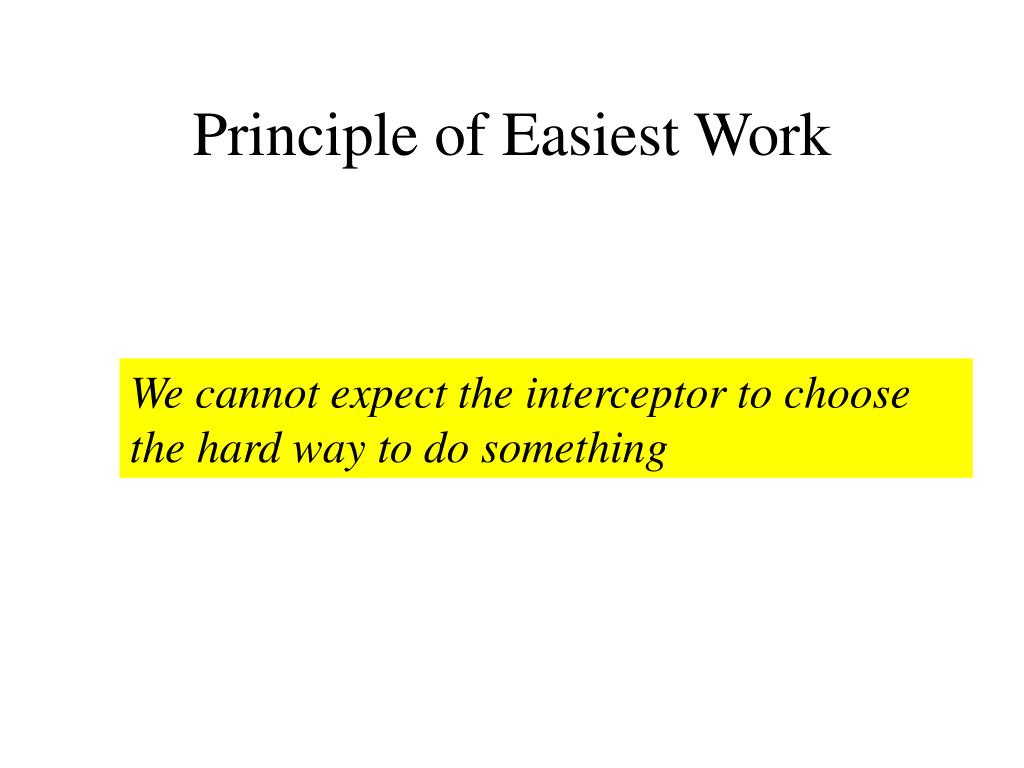 Principle of Easiest Work

We cannot expect the interceptor to choose the hard way to do something